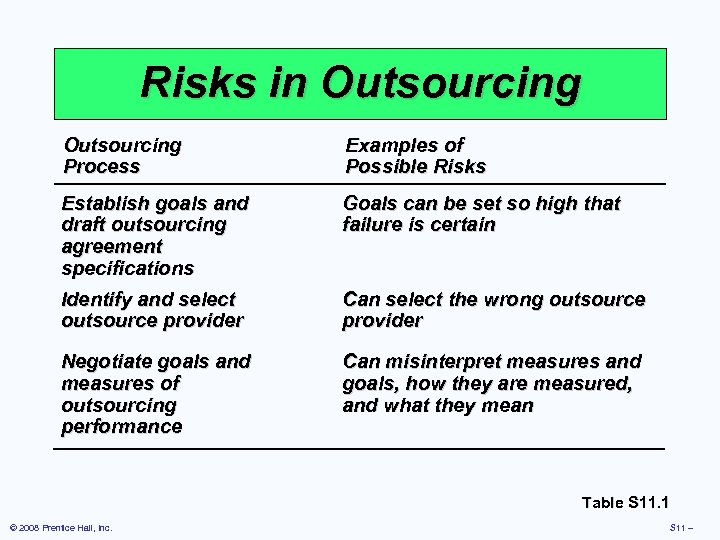 Risks in Outsourcing

| Outsourcing Process | Examples of Possible Risks |
|---|---|
| Establish goals and draft outsourcing agreement specifications | Goals can be set so high that failure is certain |
| Identify and select outsource provider | Can select the wrong outsource provider |
| Negotiate goals and measures of outsourcing performance | Can misinterpret measures and goals, how they are measured, and what they mean |

Table S11.1

© 2008 Prentice Hall, Inc.

S11 –